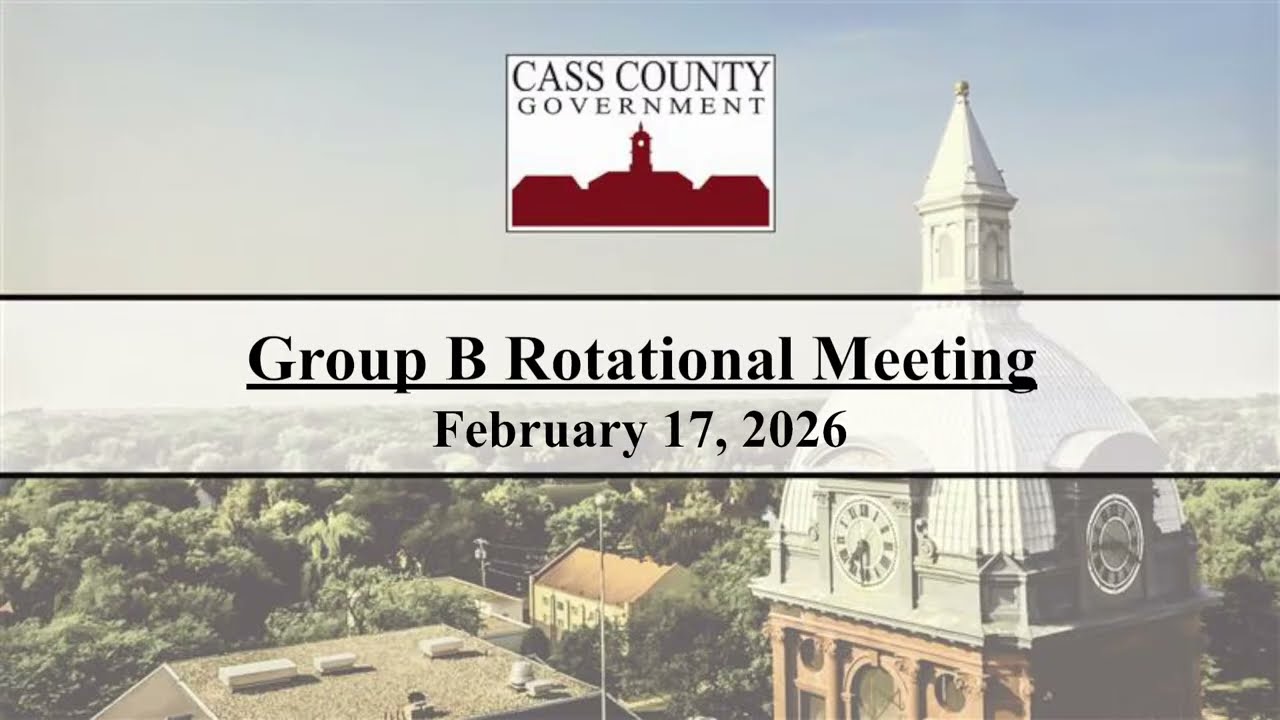 CASS COUNTY
GOVERNMENT

Group B Rotational Meeting
February 17, 2026